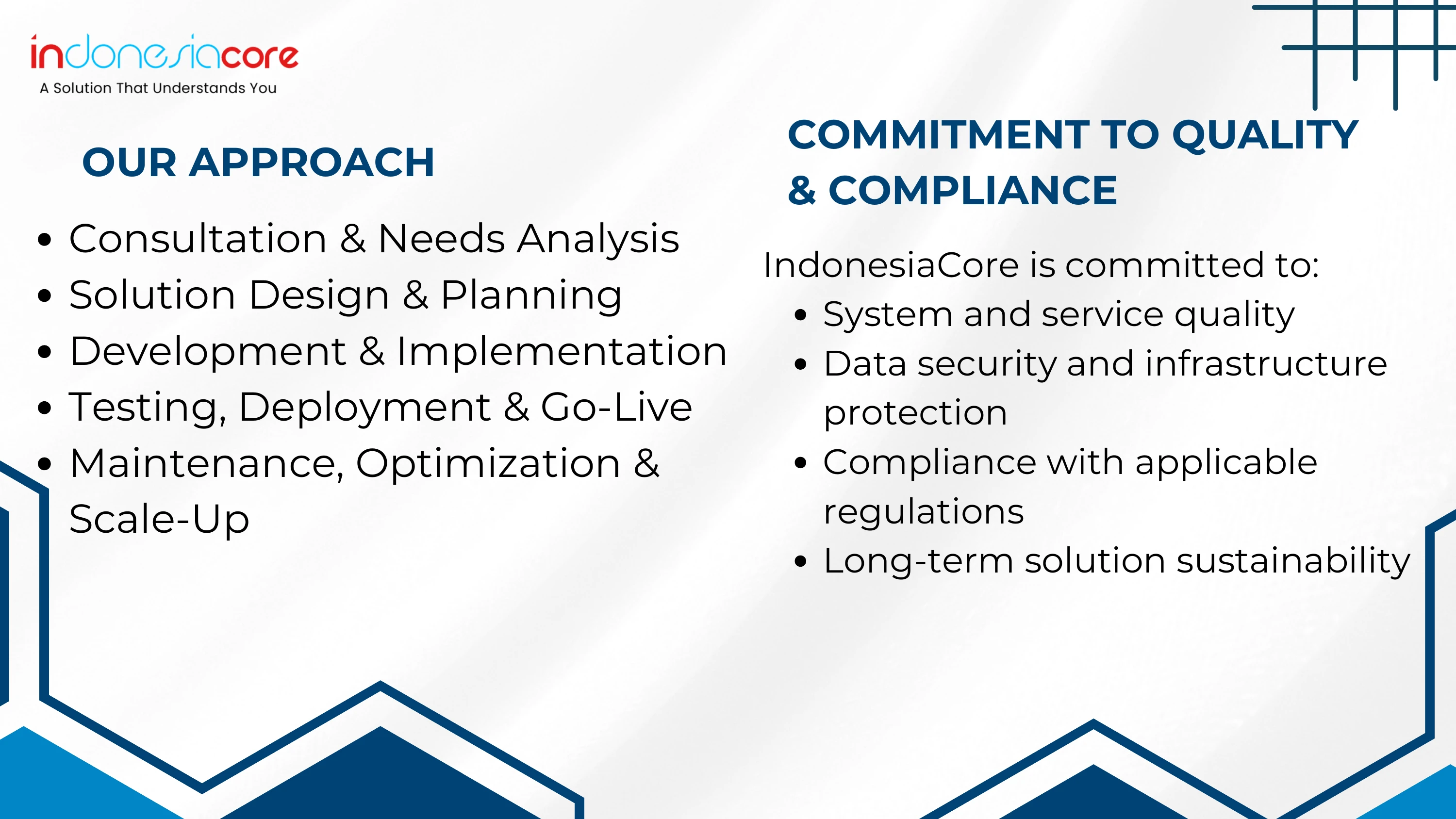 indonesiacore
A Solution That Understands You

OUR APPROACH

- Consultation & Needs Analysis
- Solution Design & Planning
- Development & Implementation
- Testing, Deployment & Go-Live
- Maintenance, Optimization & Scale-Up

COMMITMENT TO QUALITY & COMPLIANCE

IndonesiaCore is committed to:

- System and service quality
- Data security and infrastructure protection
- Compliance with applicable regulations
- Long-term solution sustainability